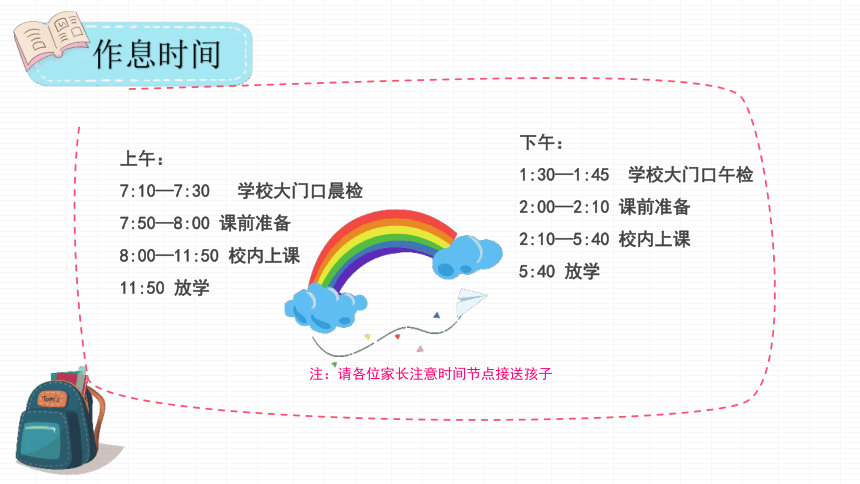 作息时间

上午：
7:10—7:30 学校大门口晨检
7:50—8:00 课前准备
8:00—11:50 校内上课
11:50 放学

下午：
1:30—1:45 学校大门口午检
2:00—2:10 课前准备
2:10—5:40 校内上课
5:40 放学

注：请各位家长注意时间节点接送孩子

Tom's